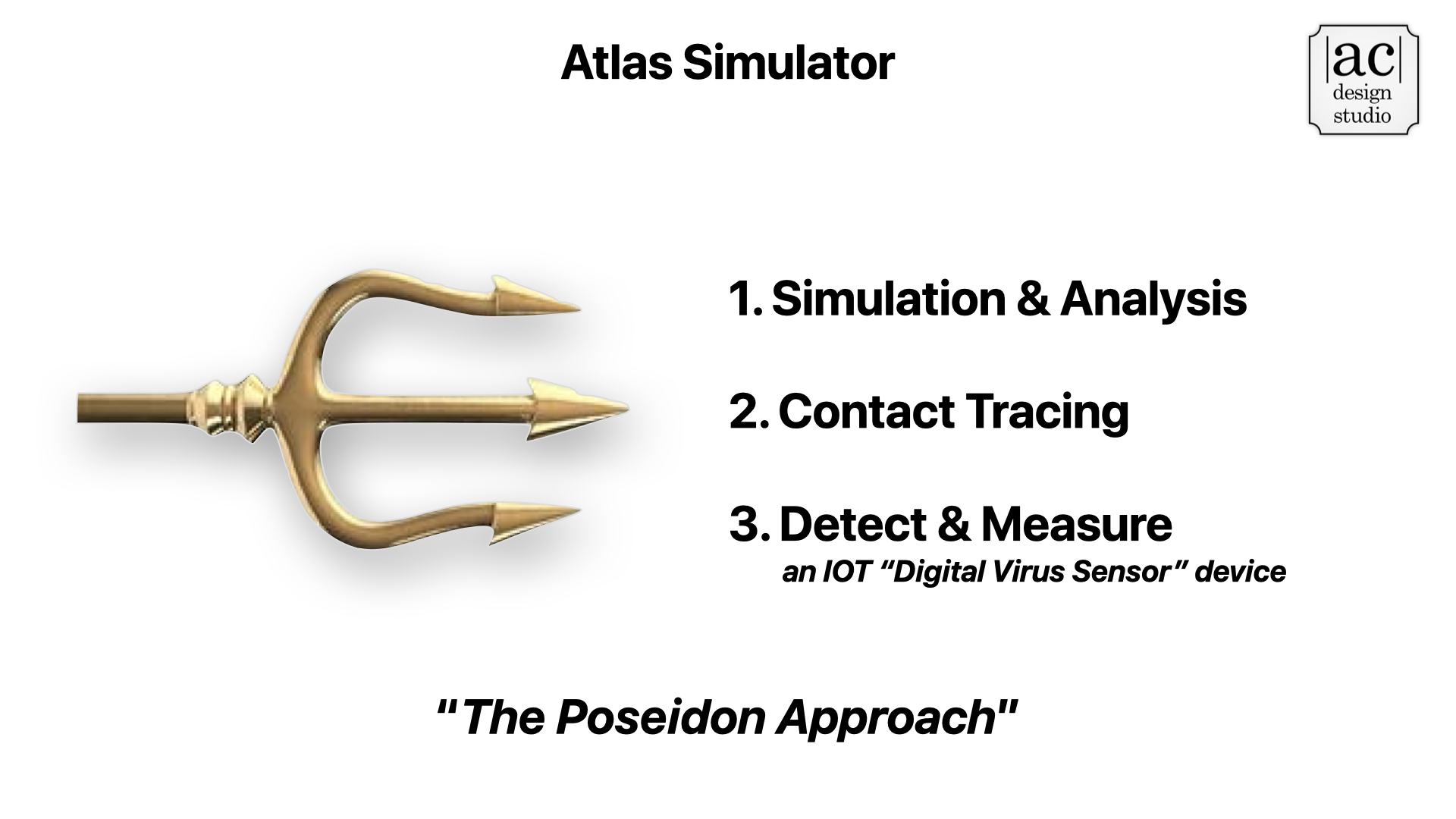 Atlas Simulator

|ac| design studio

1. Simulation & Analysis

2. Contact Tracing

3. Detect & Measure
an IOT “Digital Virus Sensor” device

"The Poseidon Approach"